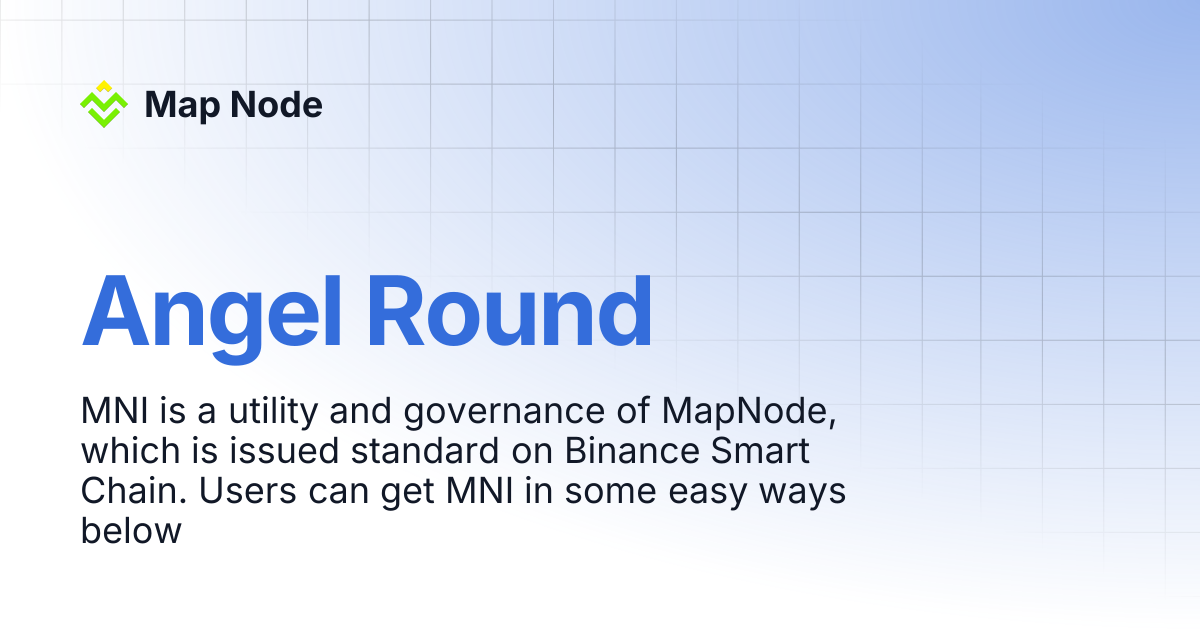 Map Node

Angel Round

MNI is a utility and governance of MapNode, which is issued standard on Binance Smart Chain. Users can get MNI in some easy ways below